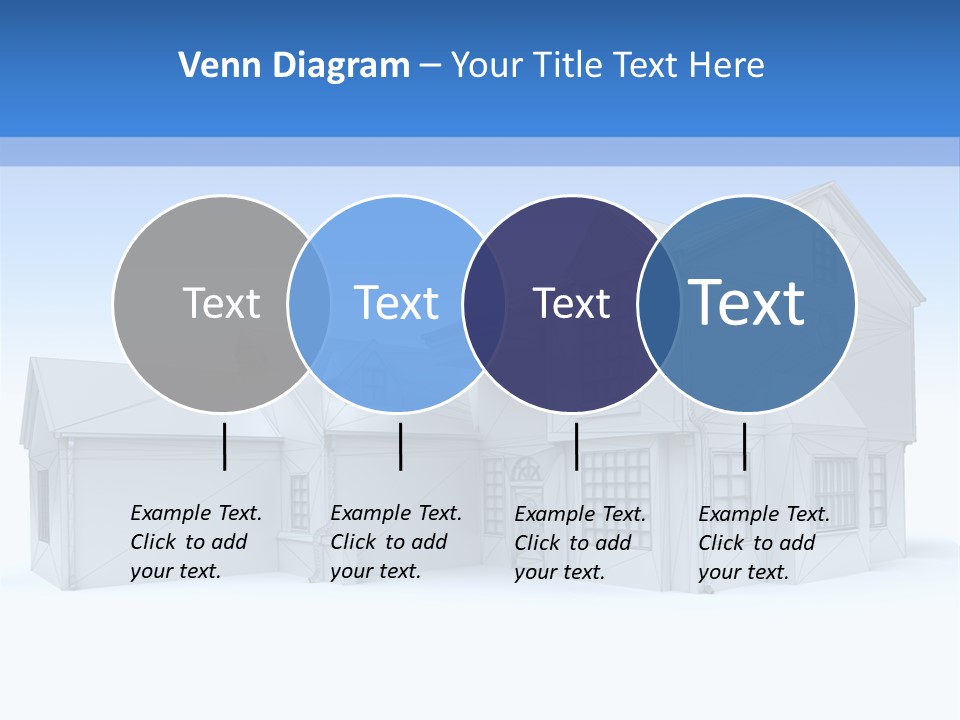 Venn Diagram – Your Title Text Here

Text

Text

Text

Text

Example Text. Click to add your text.

Example Text. Click to add your text.

Example Text. Click to add your text.

Example Text. Click to add your text.